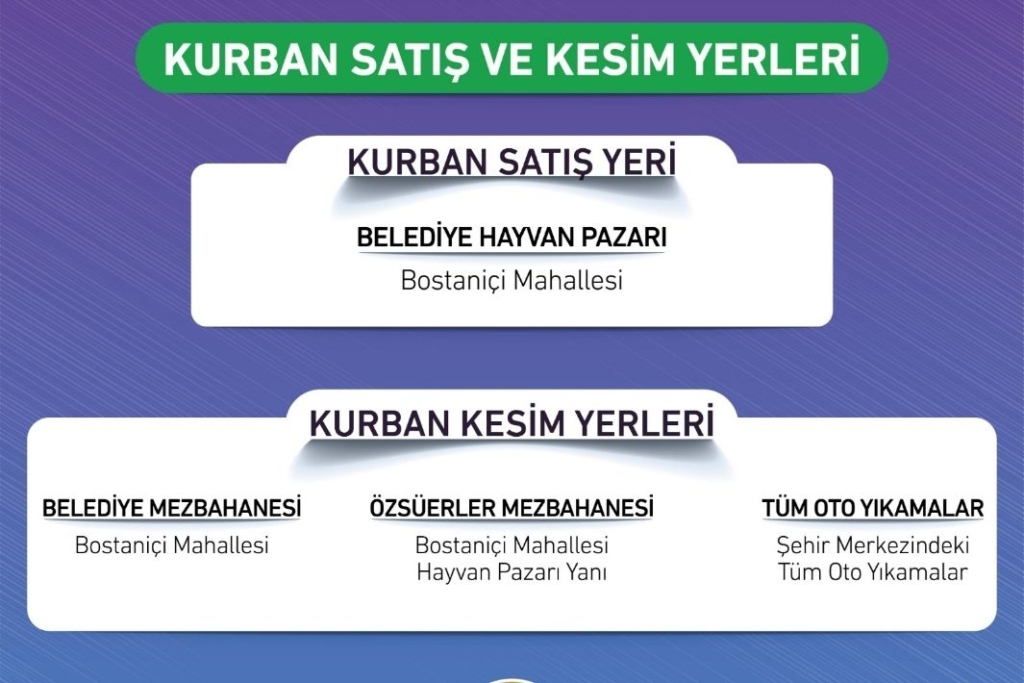 KURBAN SATIŞ VE KESİM YERLERİ

KURBAN SATIŞ YERİ

BELEDİYE HAYVAN PAZARI

Bostaniçi Mahallesi

KURBAN KESİM YERLERİ

BELEDİYE MEZBAHANESİ

Bostaniçi Mahallesi

ÖZSÜERLER MEZBAHANESİ

Bostaniçi Mahallesi Hayvan Pazarı Yanı

TÜM OTO YIKAMALAR

Şehir Merkezindeki Tüm Oto Yıkamalar